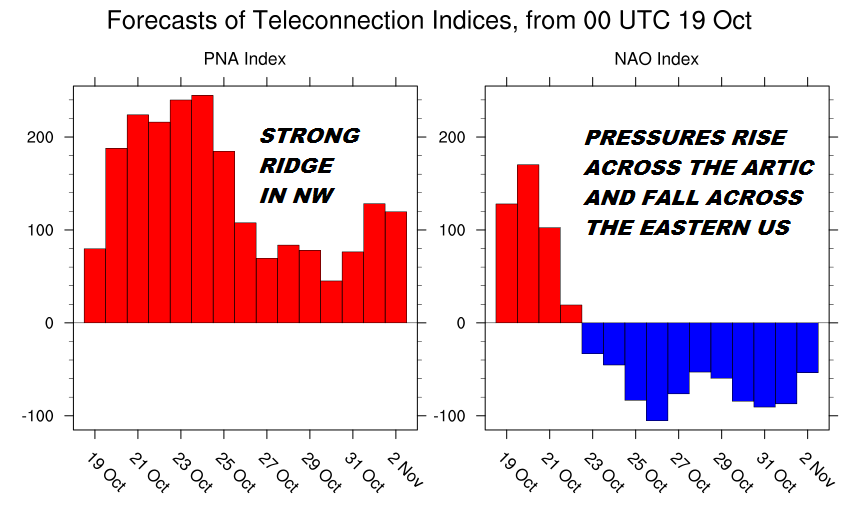 Forecasts of Teleconnection Indices, from 00 UTC 19 Oct

PNA Index

200
100
0
-100

STRONG RIDGE IN NW

19 Oct
21 Oct
23 Oct
25 Oct
27 Oct
29 Oct
31 Oct
2 Nov

NAO Index

200
100
0
-100

PRESSURES RISE ACROSS THE ARTIC AND FALL ACROSS THE EASTERN US

19 Oct
21 Oct
23 Oct
25 Oct
27 Oct
29 Oct
31 Oct
2 Nov